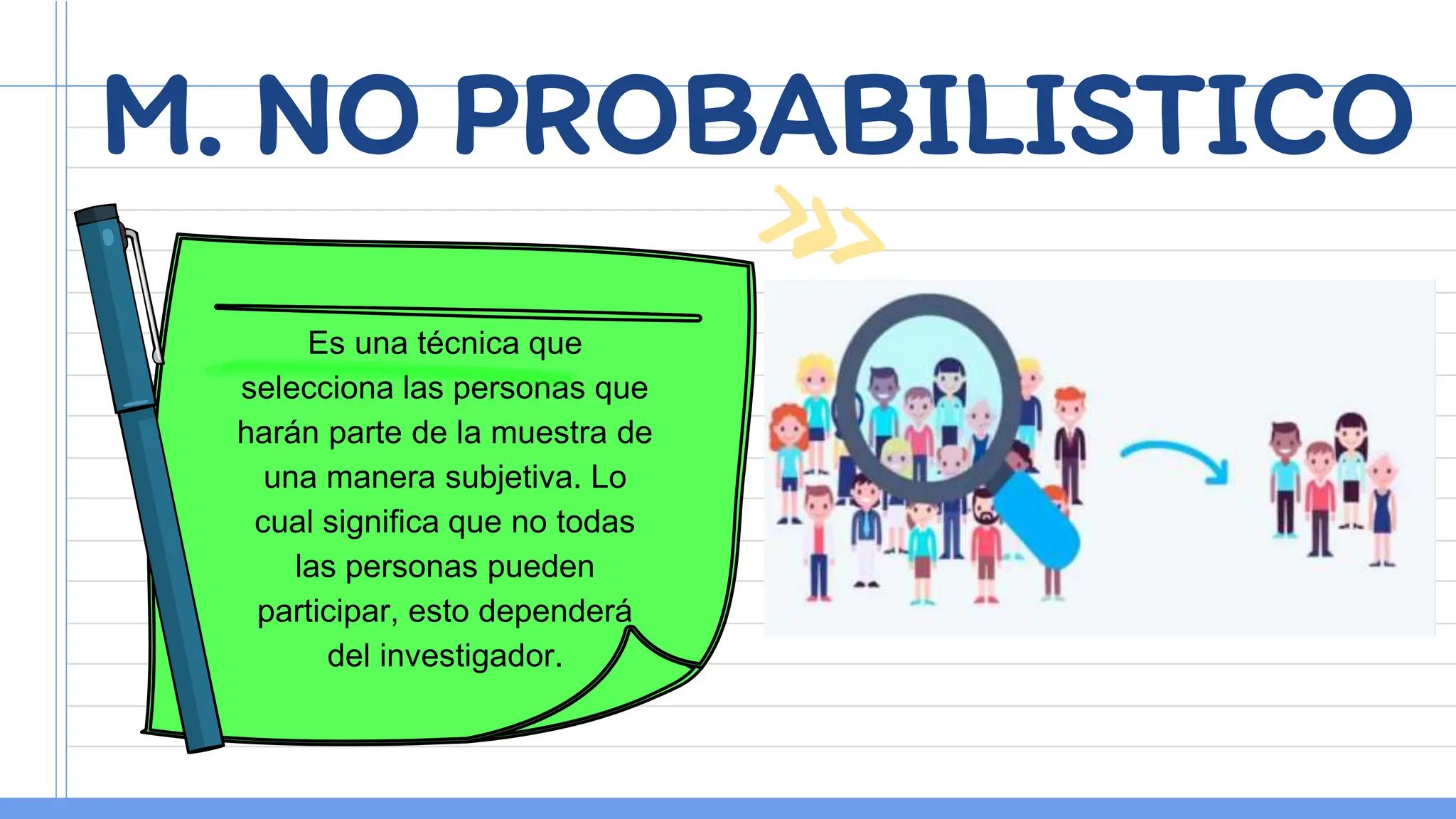 M. NO PROBABILISTICO

Es una técnica que selecciona las personas que harán parte de la muestra de una manera subjetiva. Lo cual significa que no todas las personas pueden participar, esto dependerá del investigador.